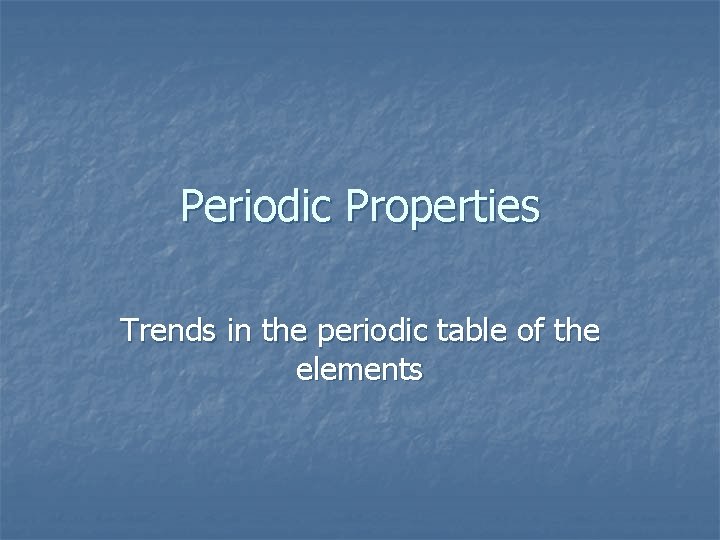 Periodic Properties

Trends in the periodic table of the elements